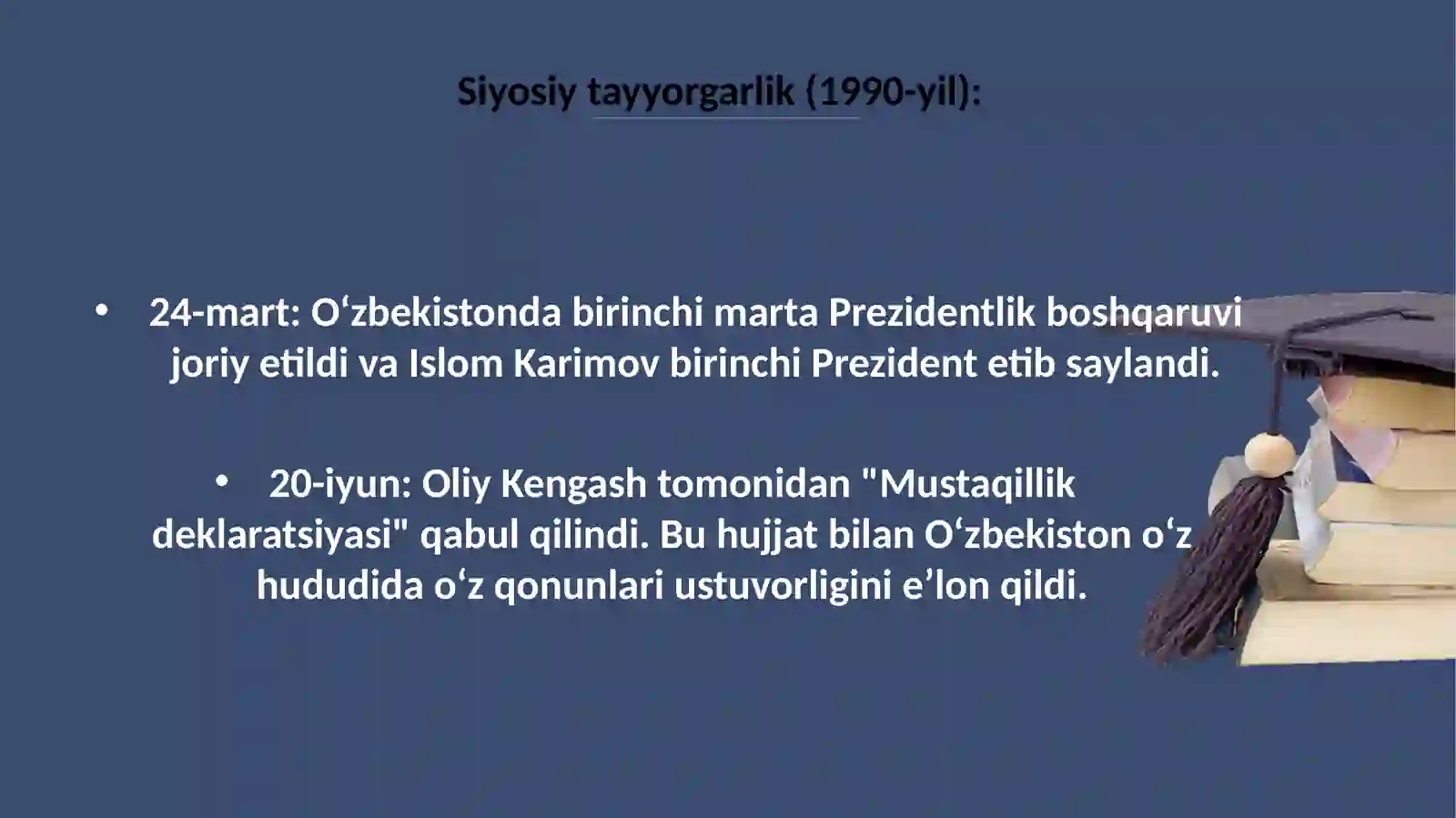 Siyosiy tayyorgarlik (1990-yil):

• 24-mart: O‘zbekistonda birinchi marta Prezidentlik boshqaruvi joriy etildi va Islom Karimov birinchi Prezident etib saylandi.

• 20-iyun: Oliy Kengash tomonidan "Mustaqillik deklaratsiyasi" qabul qilindi. Bu hujjat bilan O‘zbekiston o‘z hududida o‘z qonunlari ustuvorligini e’lon qildi.